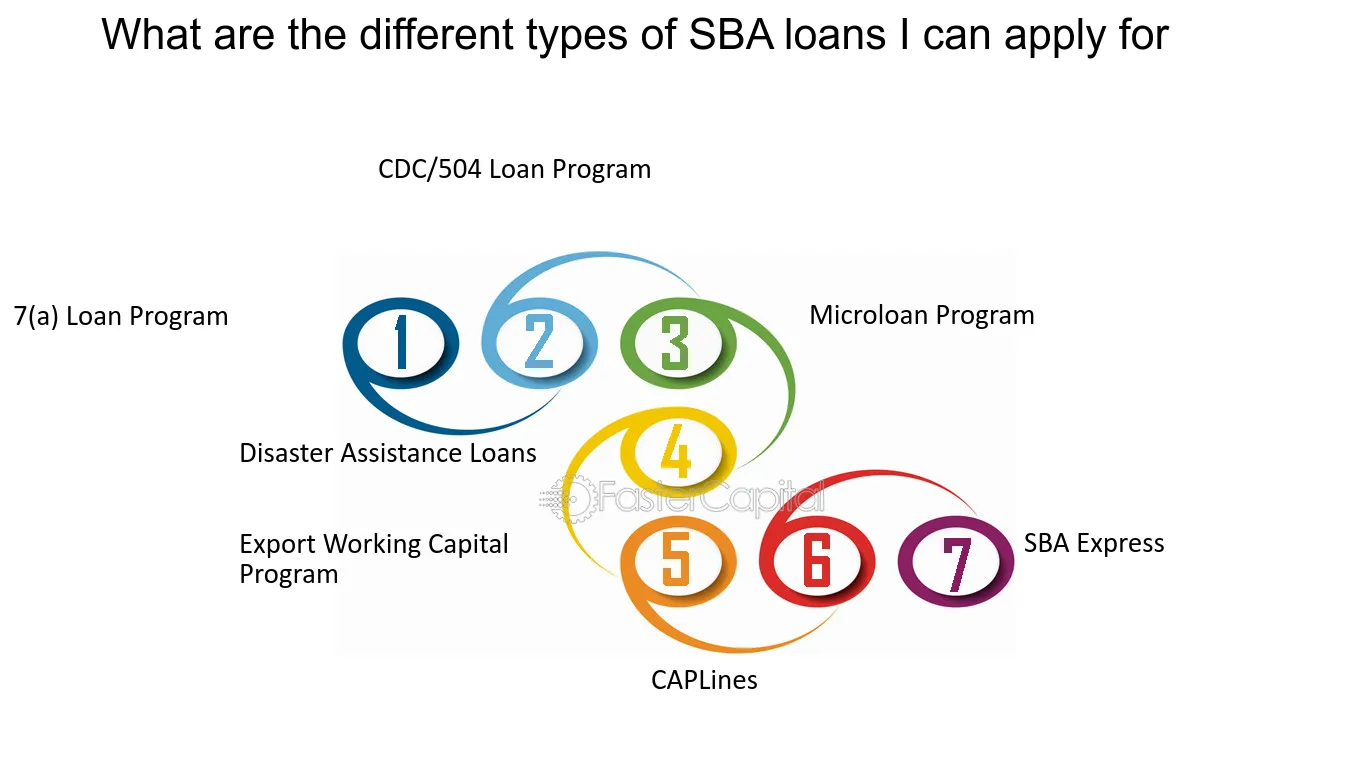 What are the different types of SBA loans I can apply for

CDC/504 Loan Program

7(a) Loan Program

1

2

3

Microloan Program

Disaster Assistance Loans

4

Export Working Capital Program

5

6

7

SBA Express

CAPLines

FasterCapital